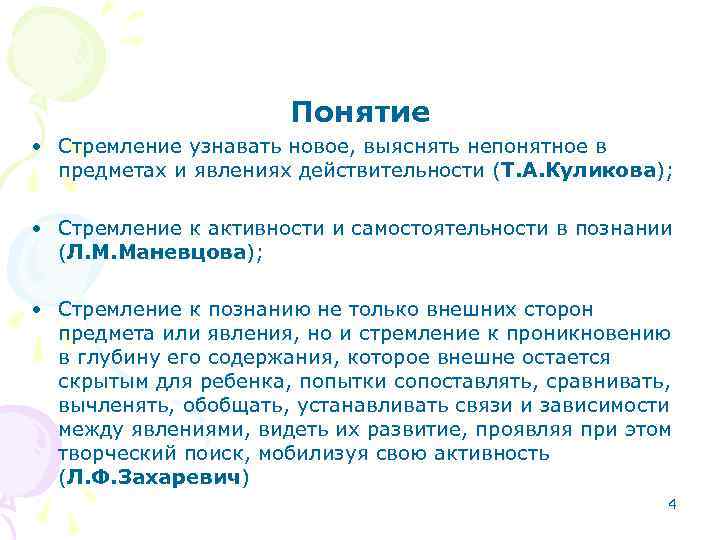 Понятие

• Стремление узнавать новое, выяснять непонятное в предметах и явлениях действительности (Т.А.Куликова);

• Стремление к активности и самостоятельности в познании (Л.М.Маневцова);

• Стремление к познанию не только внешних сторон предмета или явления, но и стремление к проникновению в глубину его содержания, которое внешне остается скрытым для ребенка, попытки сопоставлять, сравнивать, вычленять, обобщать, устанавливать связи и зависимости между явлениями, видеть их развитие, проявляя при этом творческий поиск, мобилизуя свою активность (Л.Ф.Захаревич)

4